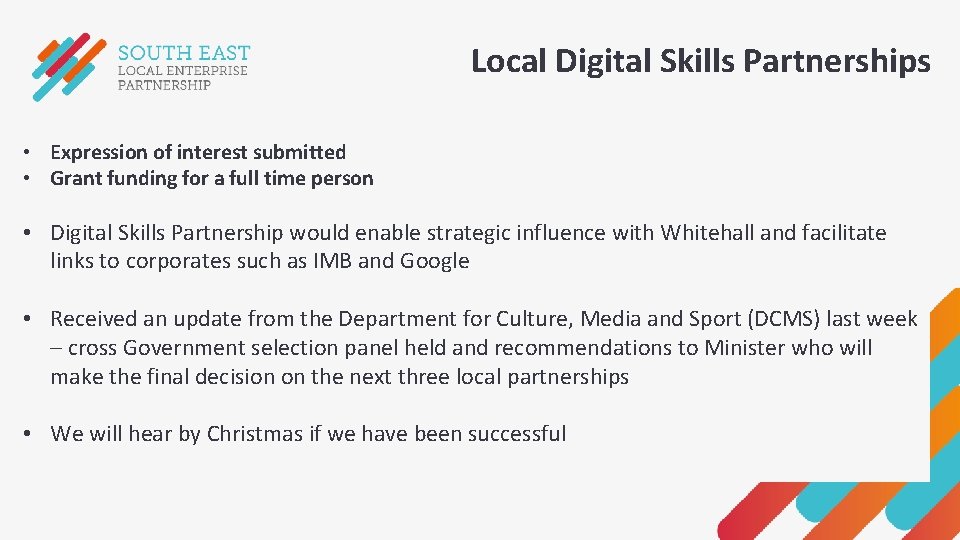 SOUTH EAST
LOCAL ENTERPRISE
PARTNERSHIP

Local Digital Skills Partnerships

• Expression of interest submitted
• Grant funding for a full time person

• Digital Skills Partnership would enable strategic influence with Whitehall and facilitate links to corporates such as IMB and Google

• Received an update from the Department for Culture, Media and Sport (DCMS) last week – cross Government selection panel held and recommendations to Minister who will make the final decision on the next three local partnerships

• We will hear by Christmas if we have been successful